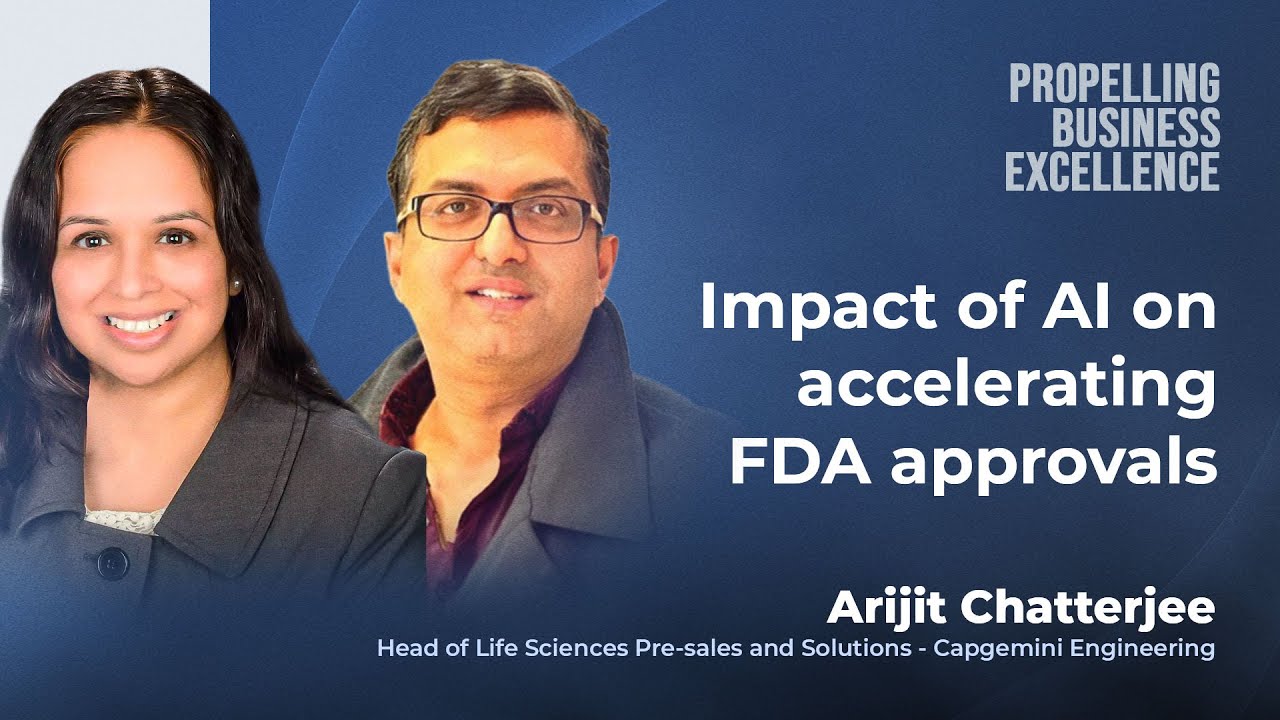 PROPELLING BUSINESS EXCELLENCE

Impact of AI on accelerating FDA approvals

Arijit Chatterjee
Head of Life Sciences Pre-sales and Solutions - Capgemini Engineering